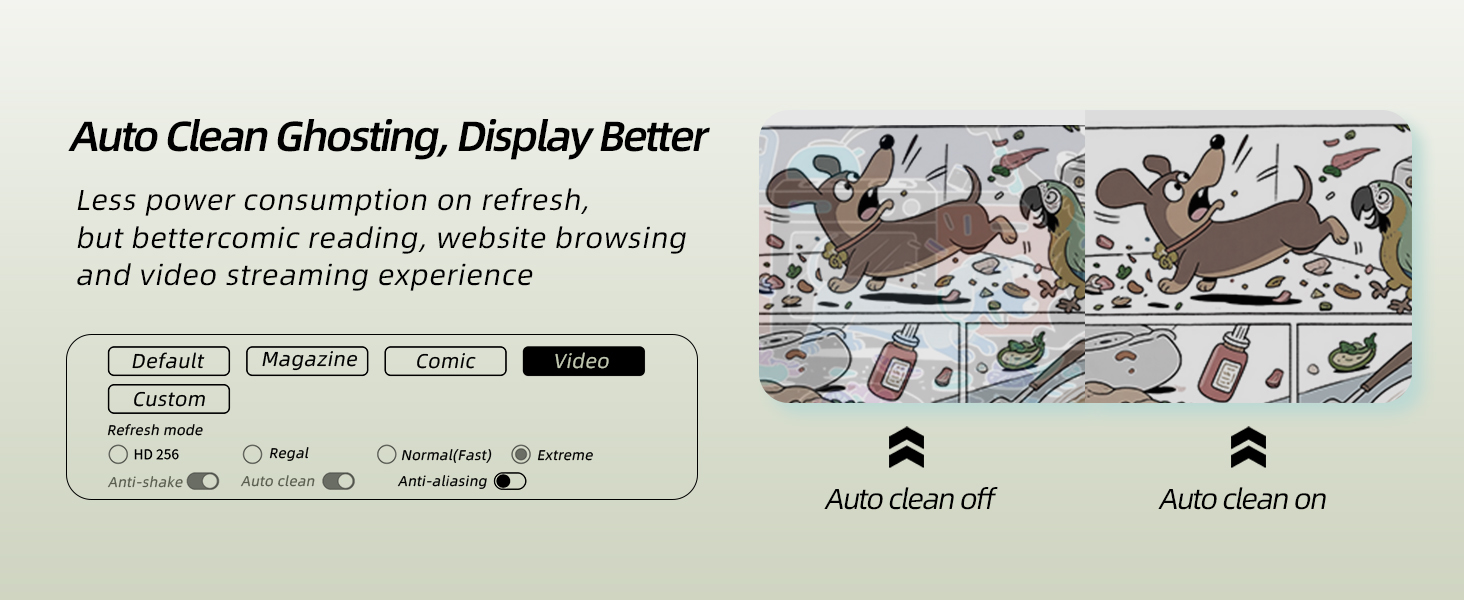 Auto Clean Ghosting, Display Better

Less power consumption on refresh, but bettercomic reading, website browsing and video streaming experience

Default Magazine Comic Video
Custom
Refresh mode
HD 256 Regal Normal(Fast) Extreme
Anti-shake Auto clean Anti-aliasing

Auto clean off

Auto clean on